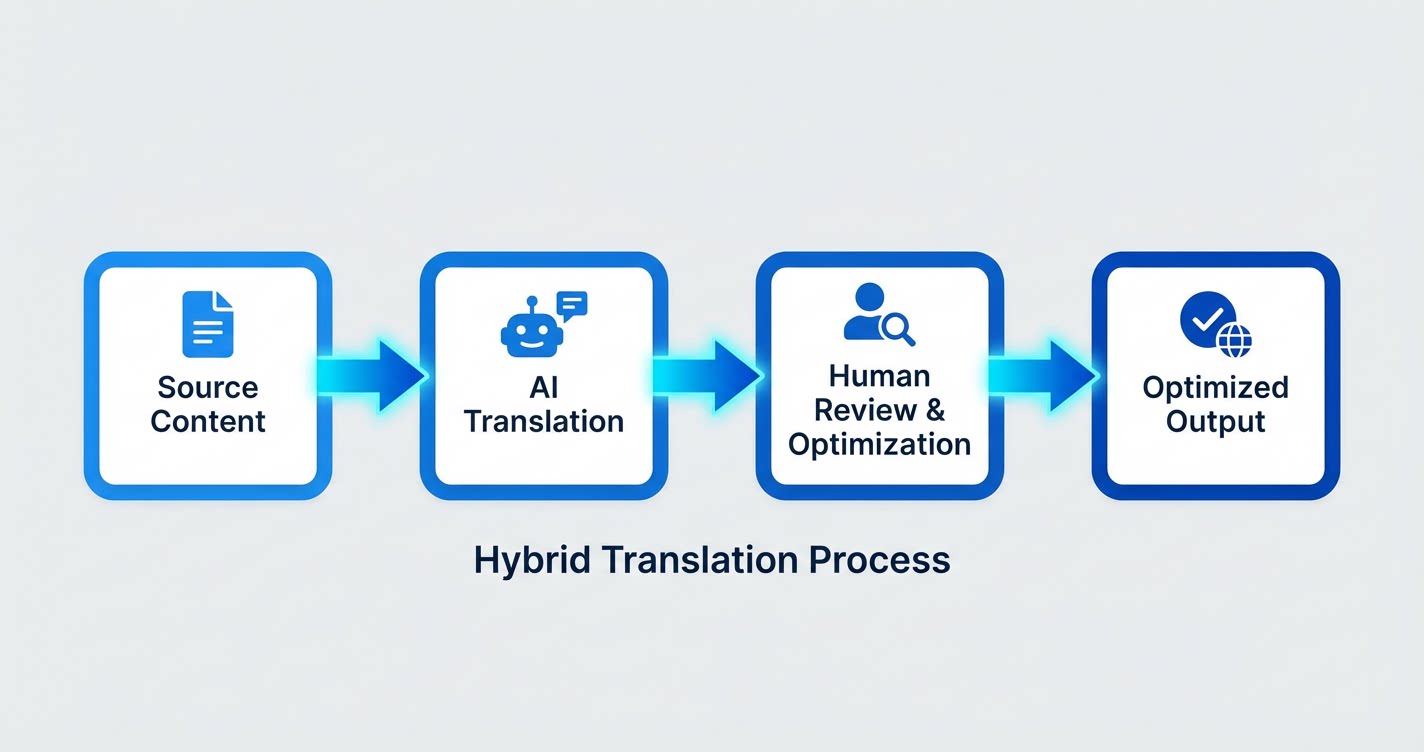 Source Content

AI Translation

Human Review & Optimization

Optimized Output

Hybrid Translation Process